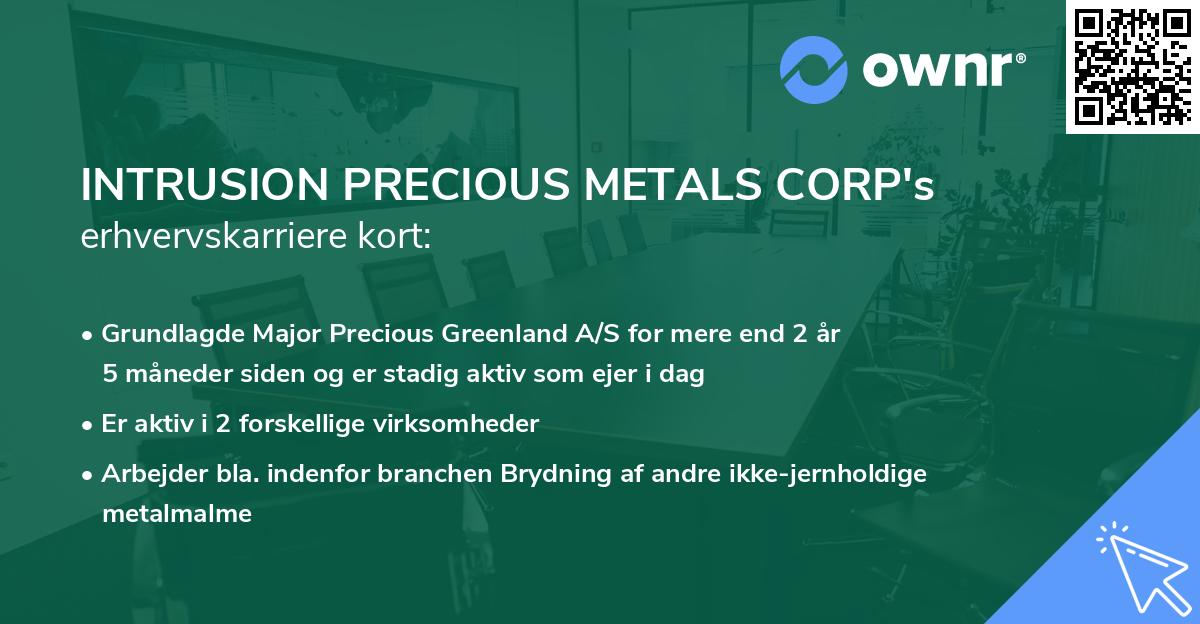 ownr®

INTRUSION PRECIOUS METALS CORP's
erhvervskarriere kort:

• Grundlagde Major Precious Greenland A/S for mere end 2 år 5 måneder siden og er stadig aktiv som ejer i dag

• Er aktiv i 2 forskellige virksomheder

• Arbejder bla. indenfor branchen Brydning af andre ikke-jernholdige metalmalme